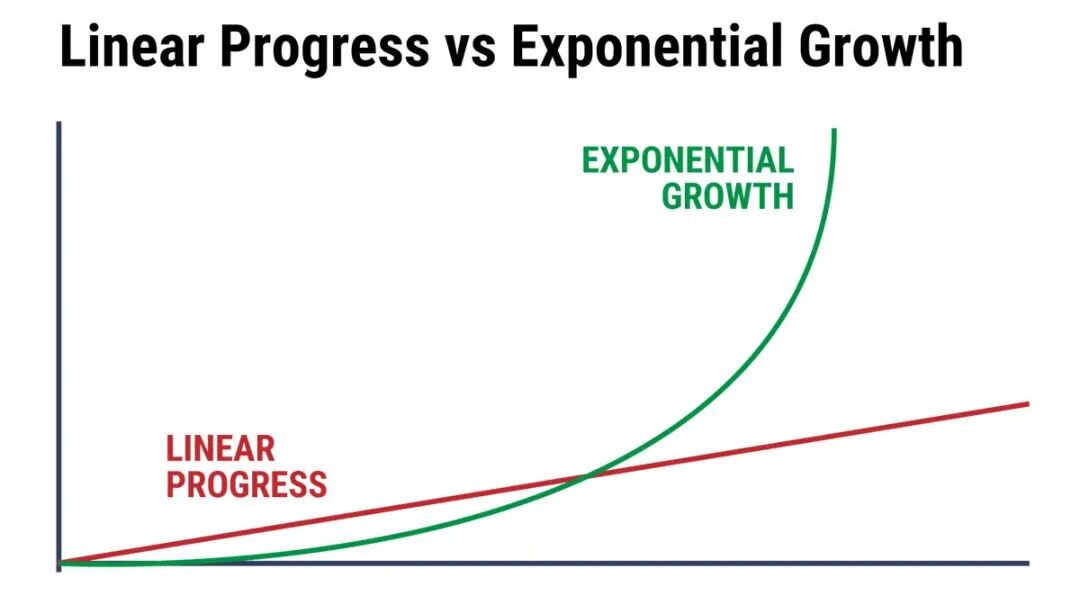 Linear Progress vs Exponential Growth

EXPONENTIAL GROWTH

LINEAR PROGRESS